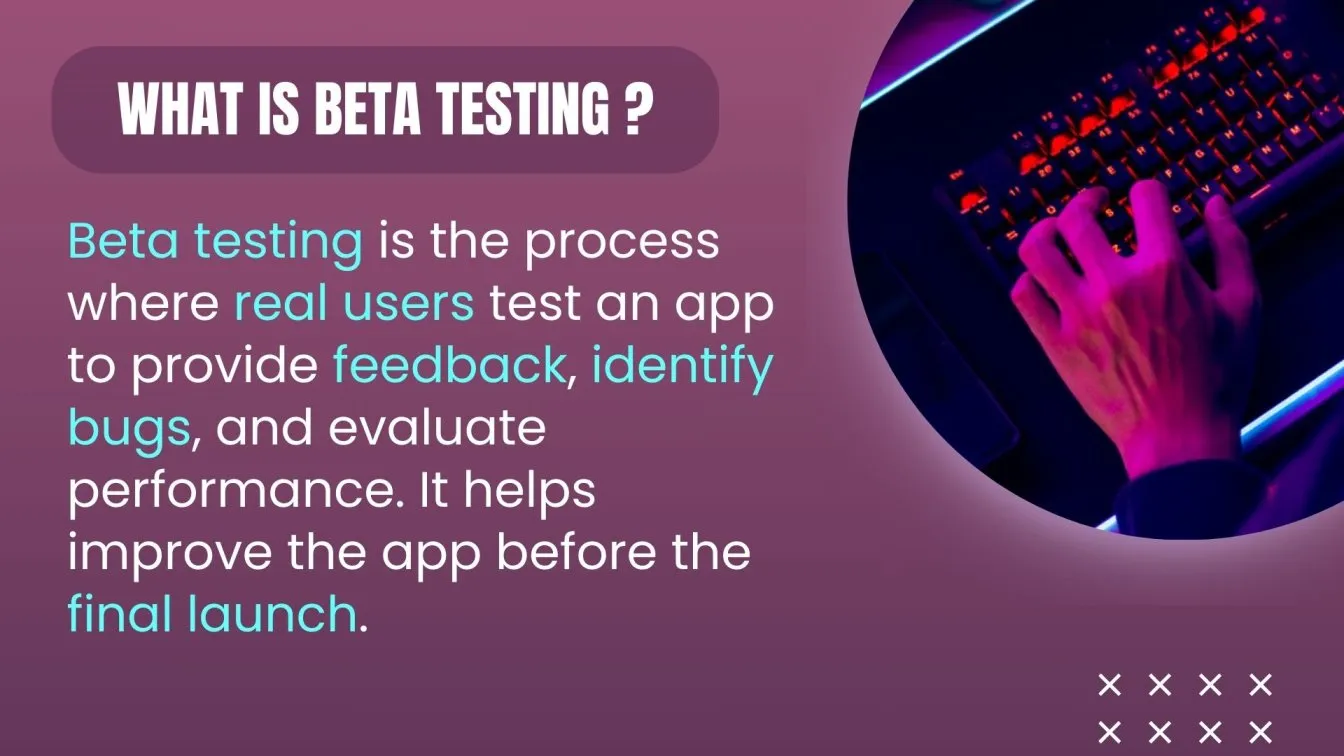 WHAT IS BETA TESTING ?

Beta testing is the process where real users test an app to provide feedback, identify bugs, and evaluate performance. It helps improve the app before the final launch.